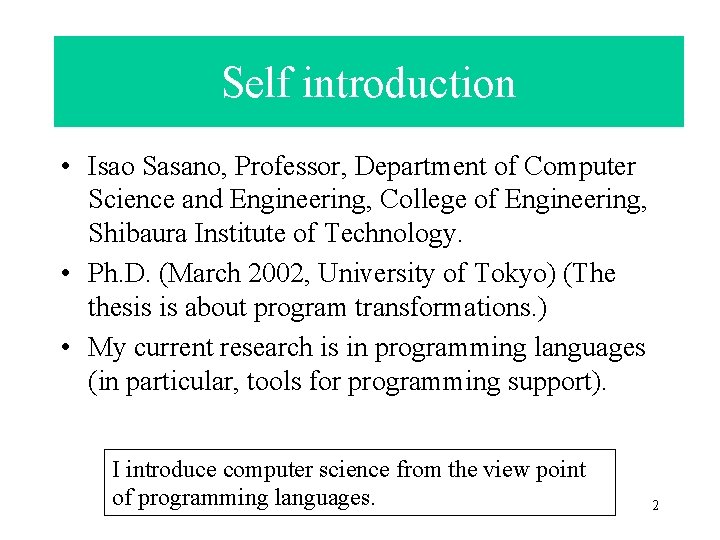 Self introduction

• Isao Sasano, Professor, Department of Computer Science and Engineering, College of Engineering, Shibaura Institute of Technology.

• Ph.D. (March 2002, University of Tokyo) (The thesis is about program transformations.)

• My current research is in programming languages (in particular, tools for programming support).

I introduce computer science from the view point of programming languages.

2